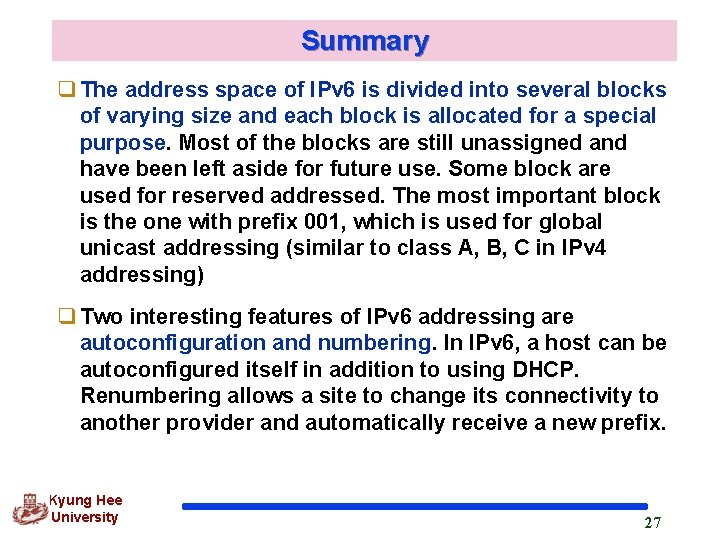 Summary

❑ The address space of IPv6 is divided into several blocks of varying size and each block is allocated for a special purpose. Most of the blocks are still unassigned and have been left aside for future use. Some block are used for reserved addressed. The most important block is the one with prefix 001, which is used for global unicast addressing (similar to class A, B, C in IPv4 addressing)

❑ Two interesting features of IPv6 addressing are autoconfiguration and numbering. In IPv6, a host can be autoconfigured itself in addition to using DHCP. Renumbering allows a site to change its connectivity to another provider and automatically receive a new prefix.

Kyung Hee University

27